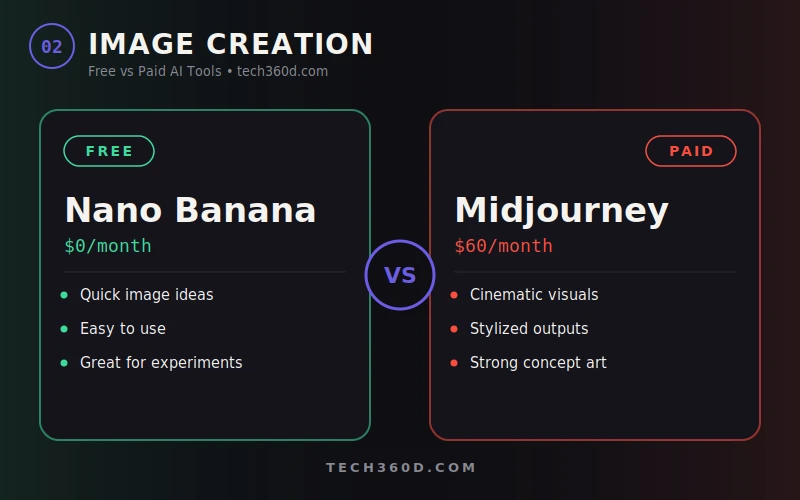 02

IMAGE CREATION

Free vs Paid AI Tools • tech360d.com

FREE

Nano Banana

$0/month

• Quick image ideas
• Easy to use
• Great for experiments

VS

PAID

Midjourney

$60/month

• Cinematic visuals
• Stylized outputs
• Strong concept art

TECH360D.COM